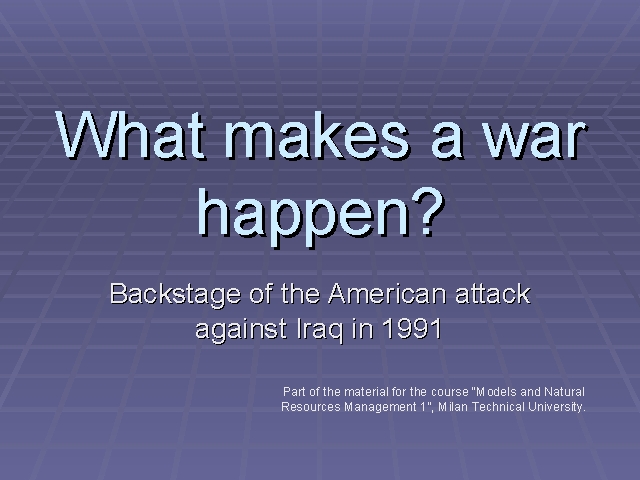 What makes a war happen?

Backstage of the American attack against Iraq in 1991

Part of the material for the course "Models and Natural Resources Management 1", Milan Technical University.